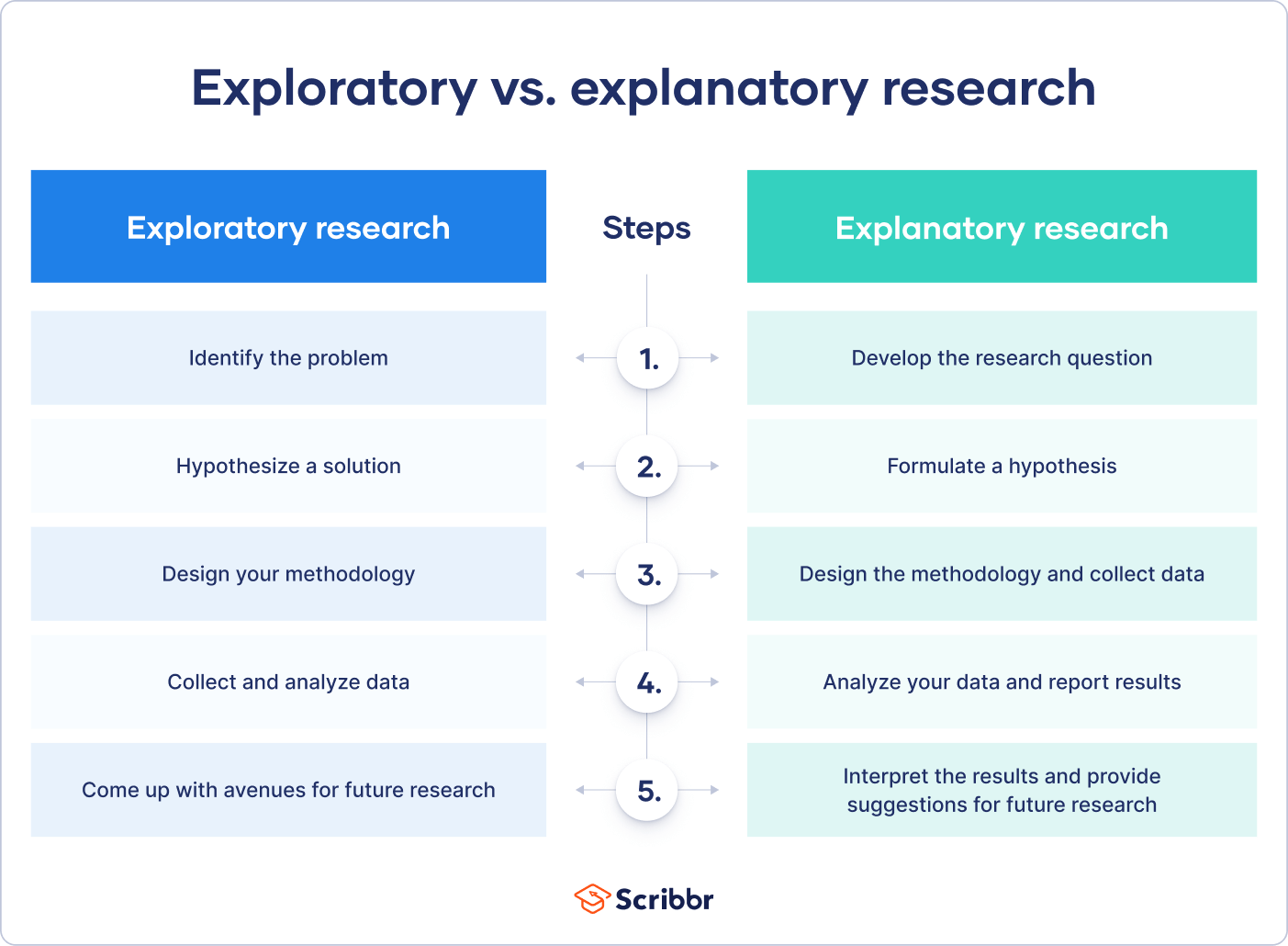 Exploratory vs. explanatory research

| Exploratory research | Steps | Explanatory research |
|---|---|---|
| Identify the problem | 1. | Develop the research question |
| Hypothesize a solution | 2. | Formulate a hypothesis |
| Design your methodology | 3. | Design the methodology and collect data |
| Collect and analyze data | 4. | Analyze your data and report results |
| Come up with avenues for future research | 5. | Interpret the results and provide suggestions for future research |

Scribbr